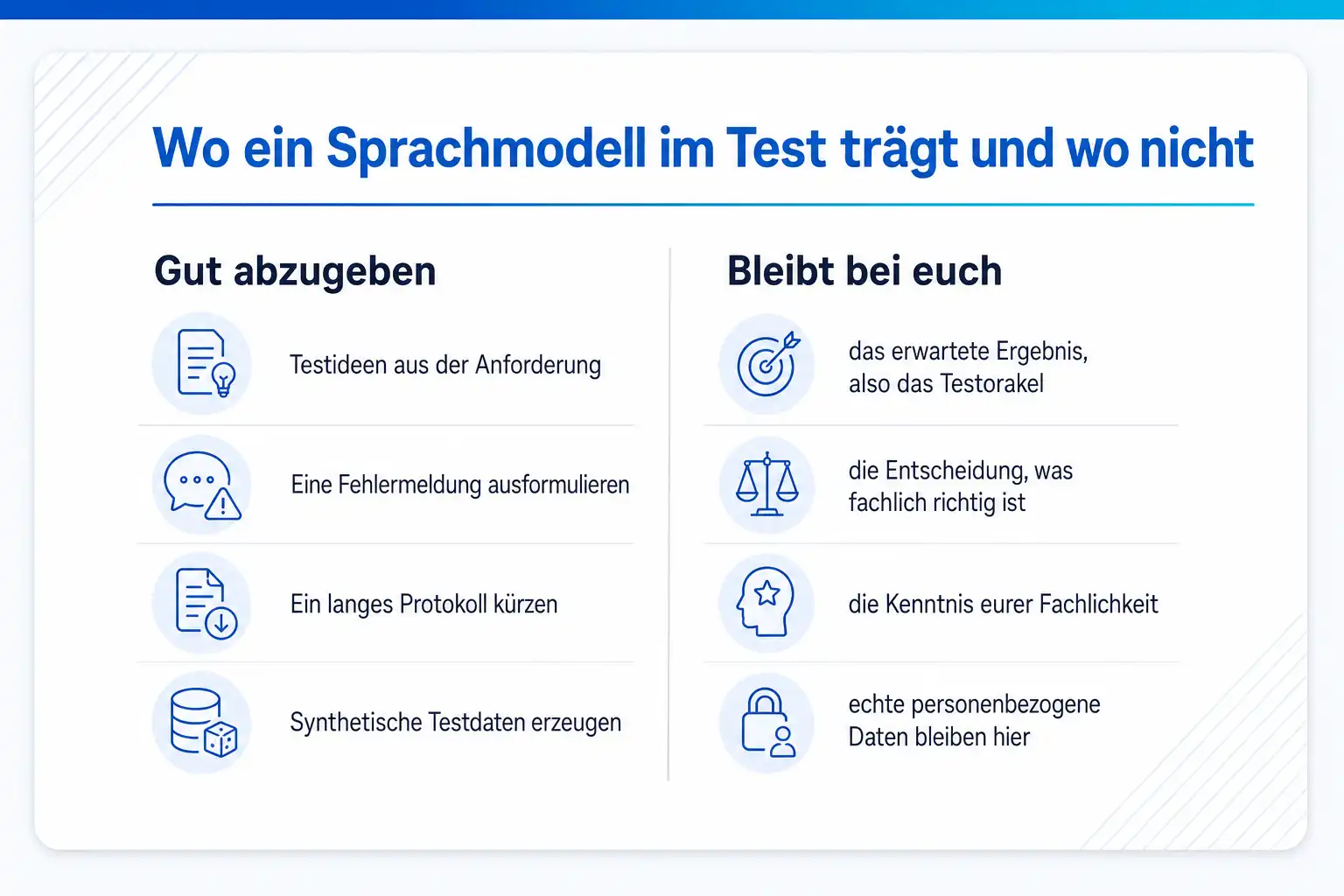 Wo ein Sprachmodell im Test trägt und wo nicht

Gut abzugeben

Testideen aus der Anforderung

Eine Fehlermeldung ausformulieren

Ein langes Protokoll kürzen

Synthetische Testdaten erzeugen

Bleibt bei euch

das erwartete Ergebnis, also das Testorakel

die Entscheidung, was fachlich richtig ist

die Kenntnis eurer Fachlichkeit

echte personenbezogene Daten bleiben hier